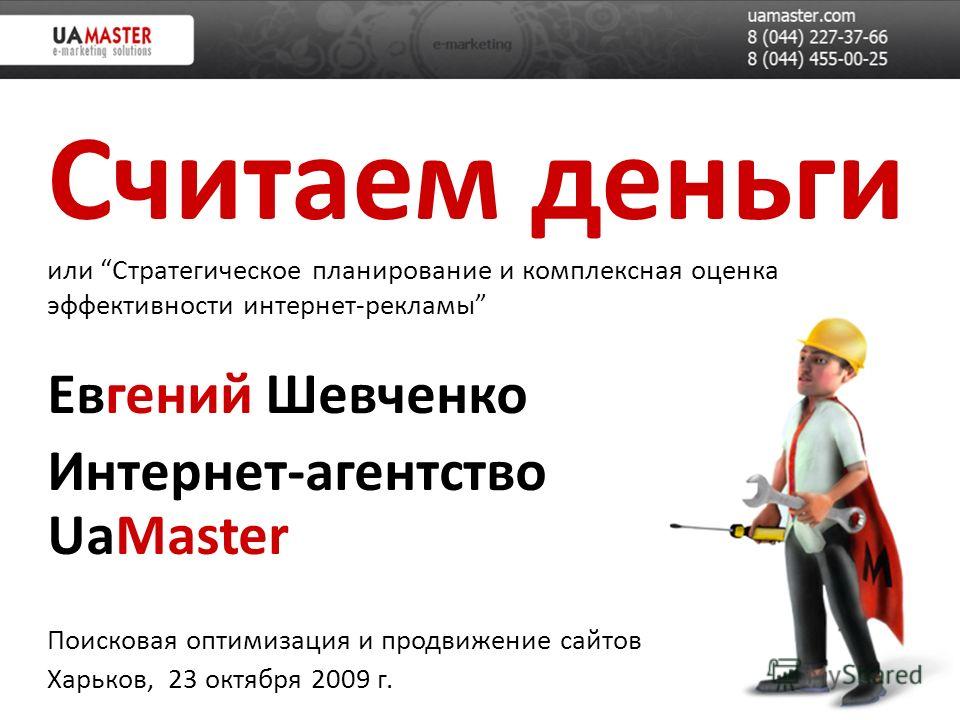 UAMASTER
e-marketing solutions

e-marketing

uamaster.com
8 (044) 227-37-66
8 (044) 455-00-25

Считаем деньги

или “Стратегическое планирование и комплексная оценка эффективности интернет-рекламы”

Евгений Шевченко

Интернет-агентство UaMaster

Поисковая оптимизация и продвижение сайтов

Харьков, 23 октября 2009 г.

M

MyShared